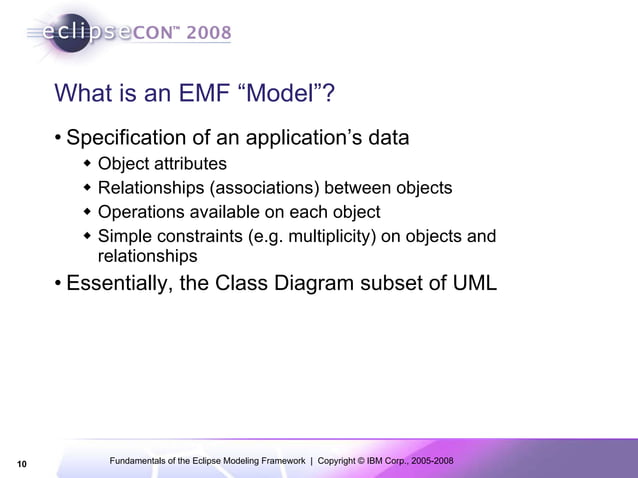 eclipseCON™ 2008

What is an EMF “Model”?

• Specification of an application’s data
  ◆ Object attributes
  ◆ Relationships (associations) between objects
  ◆ Operations available on each object
  ◆ Simple constraints (e.g. multiplicity) on objects and relationships
• Essentially, the Class Diagram subset of UML

10 Fundamentals of the Eclipse Modeling Framework | Copyright © IBM Corp., 2005-2008